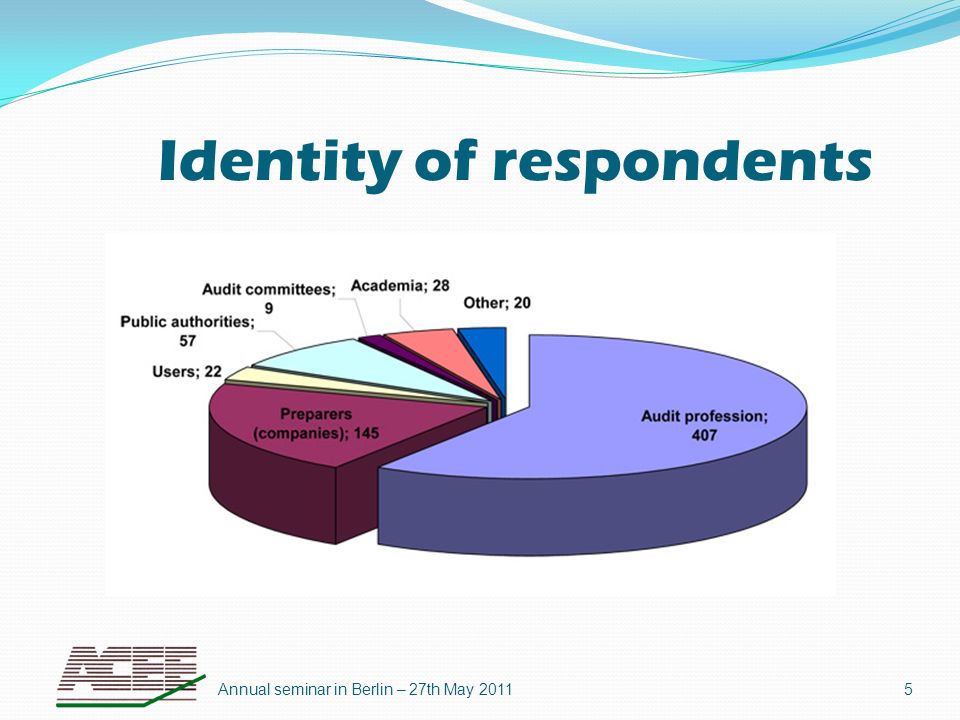 Identity of respondents

Audit committees; 9

Academia; 28

Other; 20

Public authorities; 57

Users; 22

Preparers (companies); 145

Audit profession; 407

ACEE

Annual seminar in Berlin – 27th May 2011

5